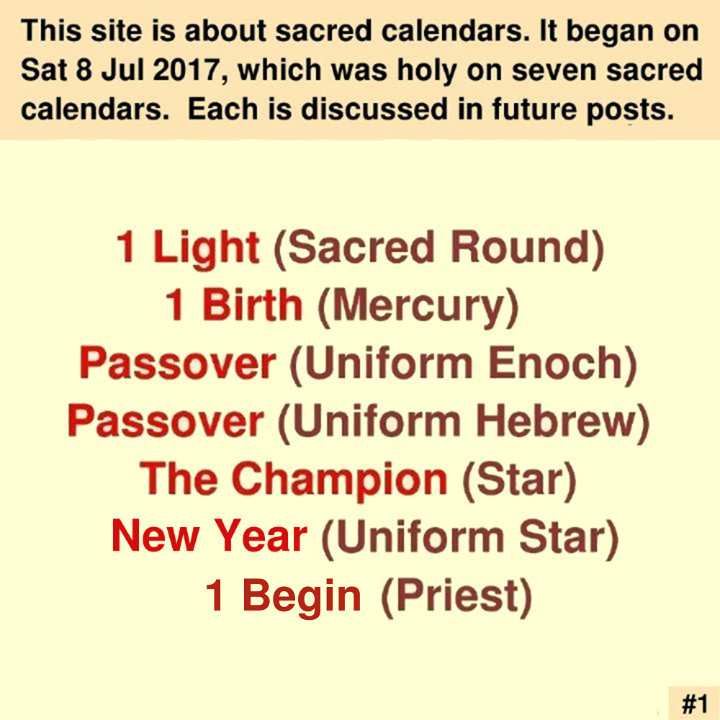 This site is about sacred calendars. It began on Sat 8 Jul 2017, which was holy on seven sacred calendars. Each is discussed in future posts.

1 Light (Sacred Round)
1 Birth (Mercury)
Passover (Uniform Enoch)
Passover (Uniform Hebrew)
The Champion (Star)
New Year (Uniform Star)
1 Begin (Priest)

#1